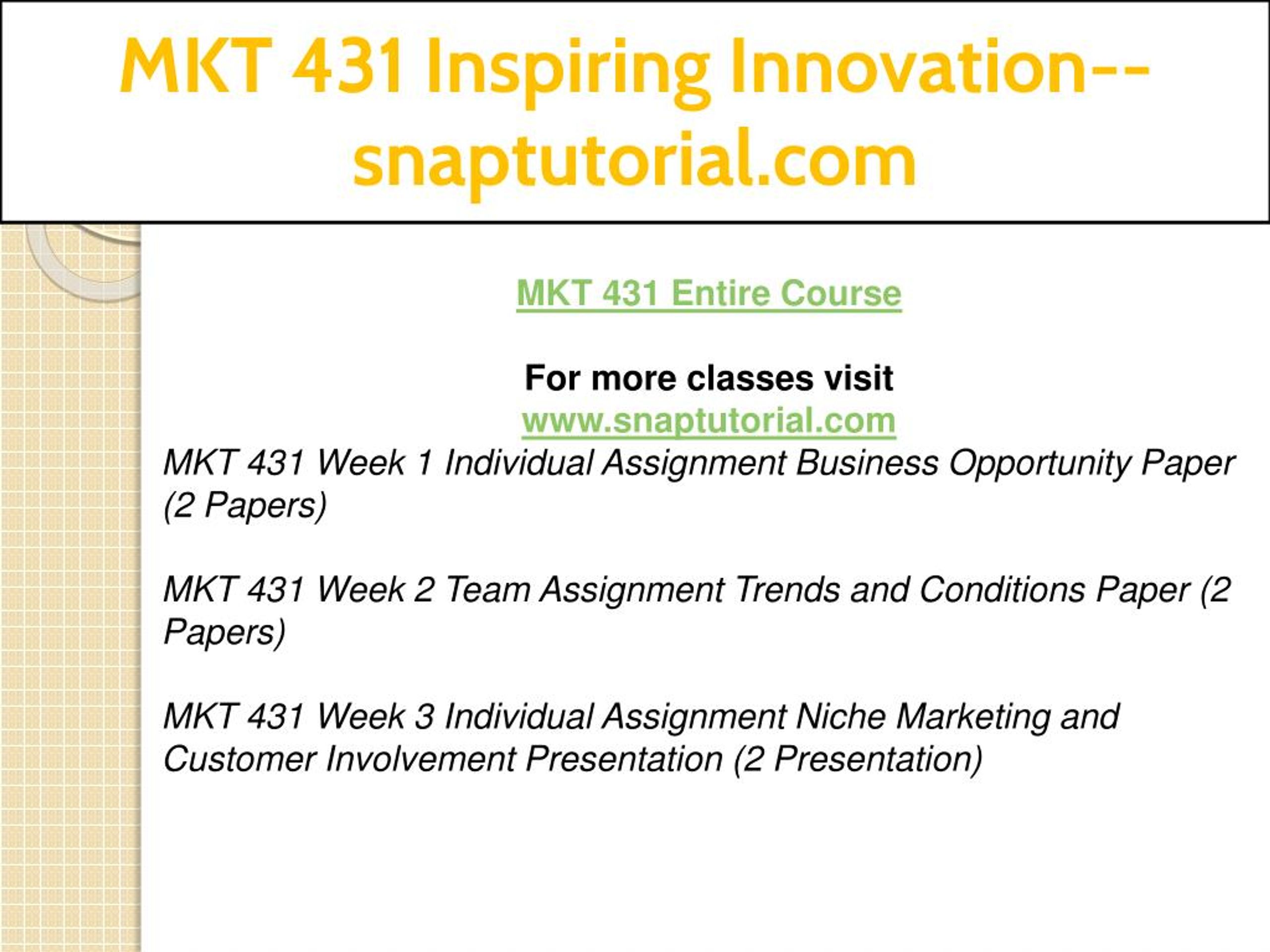 MKT 431 Inspiring Innovation--snaptutorial.com

MKT 431 Entire Course

For more classes visit
www.snaptutorial.com

MKT 431 Week 1 Individual Assignment Business Opportunity Paper (2 Papers)

MKT 431 Week 2 Team Assignment Trends and Conditions Paper (2 Papers)

MKT 431 Week 3 Individual Assignment Niche Marketing and Customer Involvement Presentation (2 Presentation)